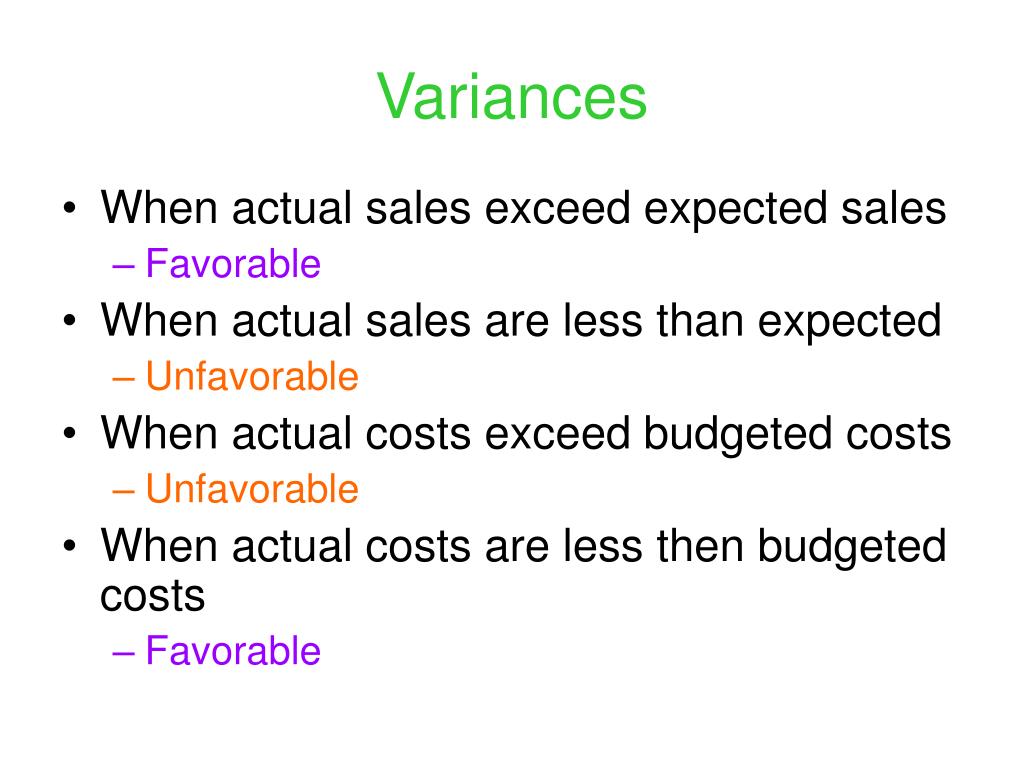 Variances

• When actual sales exceed expected sales
– Favorable
• When actual sales are less than expected
– Unfavorable
• When actual costs exceed budgeted costs
– Unfavorable
• When actual costs are less then budgeted costs
– Favorable